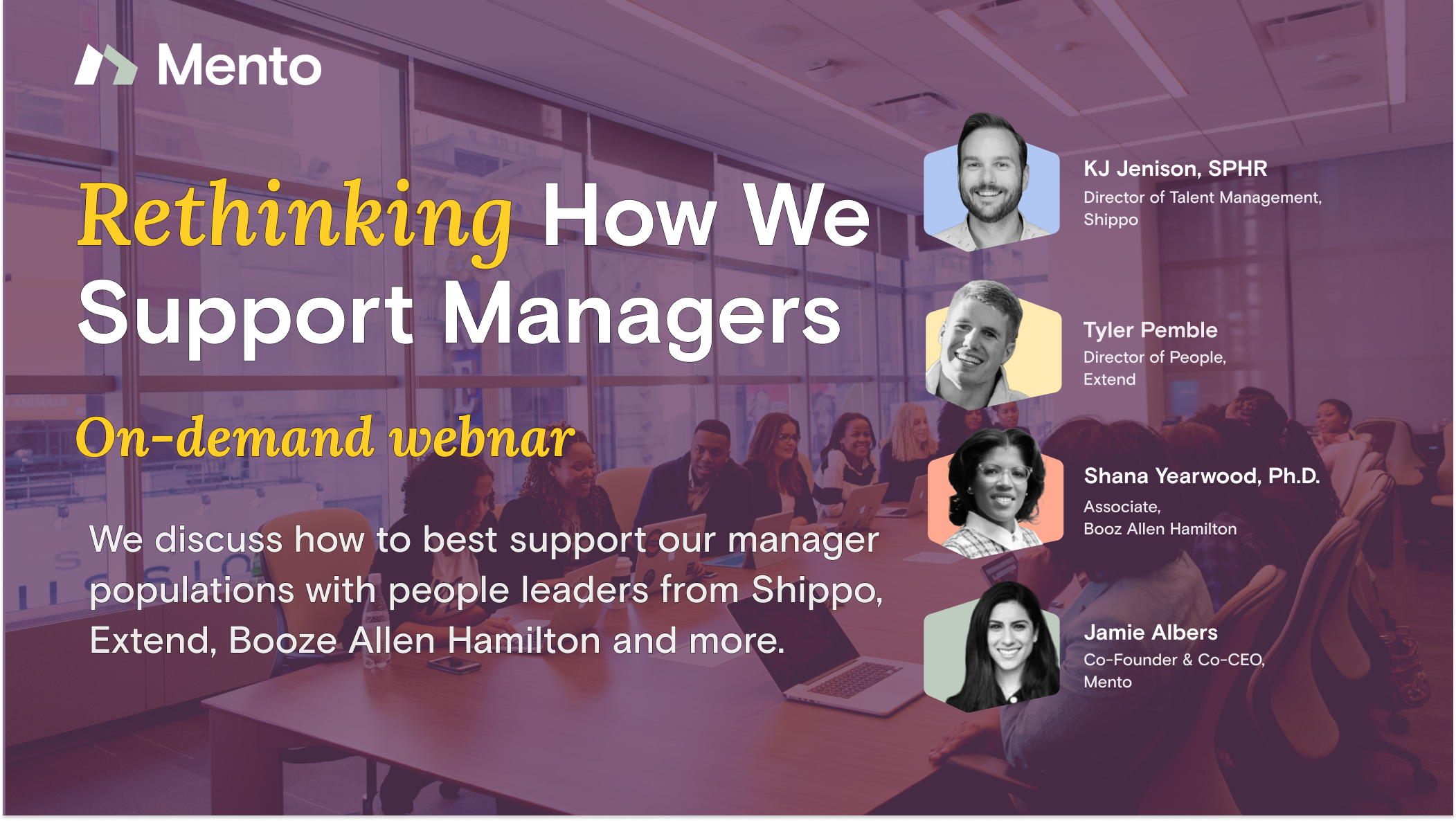 Mento

Rethinking How We Support Managers

On-demand webnar

We discuss how to best support our manager populations with people leaders from Shippo, Extend, Booze Allen Hamilton and more.

KJ Jenison, SPHR
Director of Talent Management, Shippo

Tyler Pemble
Director of People, Extend

Shana Yearwood, Ph.D.
Associate, Booz Allen Hamilton

Jamie Albers
Co-Founder & Co-CEO, Mento